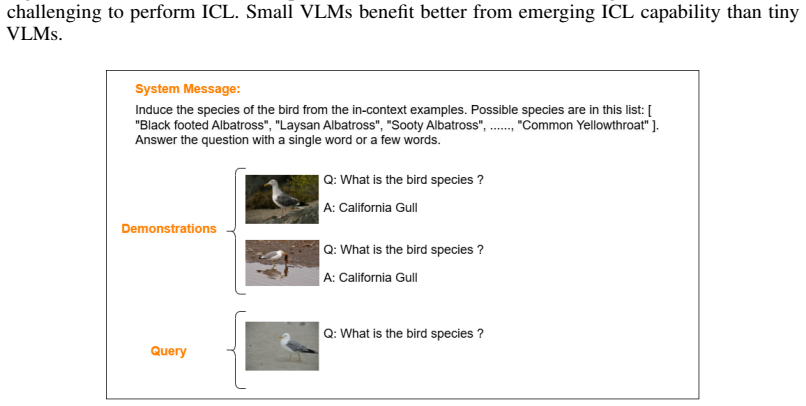 challenging to perform ICL. Small VLMs benefit better from emerging ICL capability than tiny VLMs.

System Message:

Induce the species of the bird from the in-context examples. Possible species are in this list: [ "Black footed Albatross", "Laysan Albatross", "Sooty Albatross", ......, "Common Yellowthroat" ]. Answer the question with a single word or a few words.

Demonstrations

Q: What is the bird species ?

A: California Gull

Q: What is the bird species ?

A: California Gull

Query

Q: What is the bird species ?